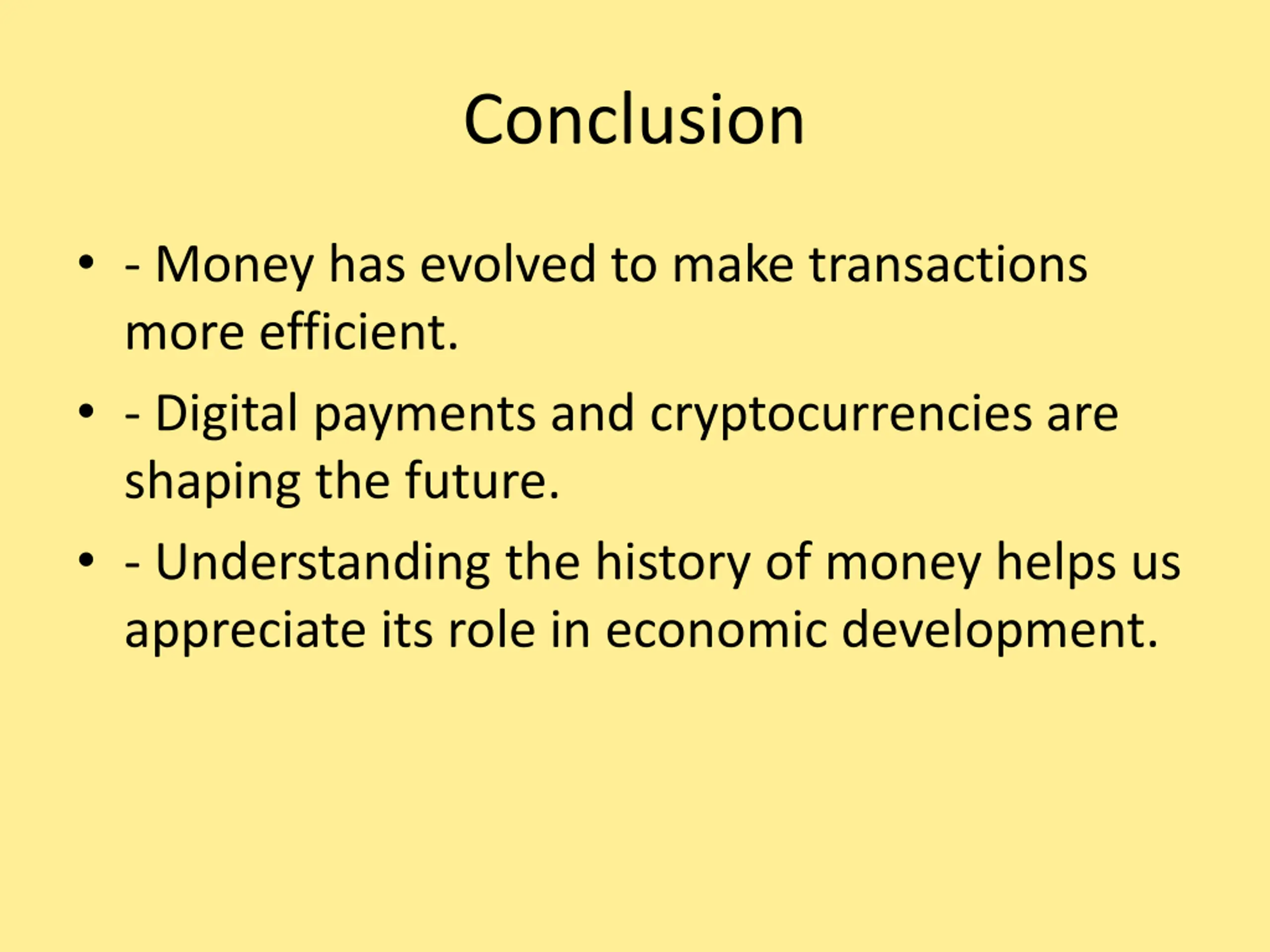 Conclusion

• - Money has evolved to make transactions more efficient.

• - Digital payments and cryptocurrencies are shaping the future.

• - Understanding the history of money helps us appreciate its role in economic development.